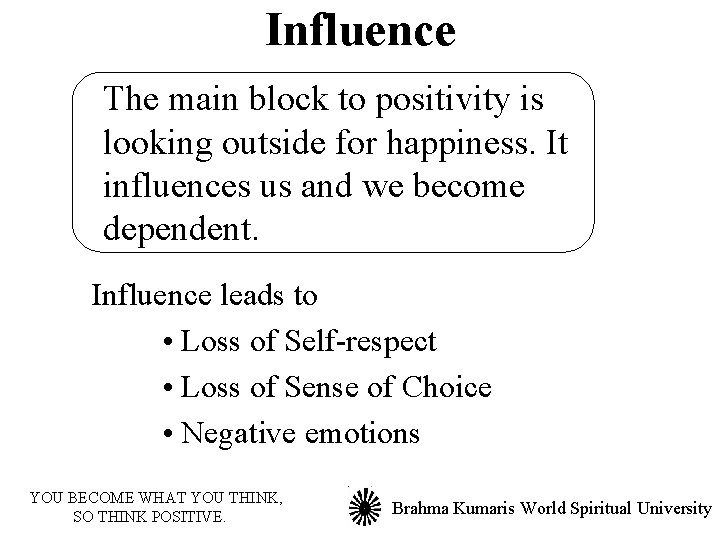 Influence

The main block to positivity is looking outside for happiness. It influences us and we become dependent.

Influence leads to

• Loss of Self-respect
• Loss of Sense of Choice
• Negative emotions

YOU BECOME WHAT YOU THINK, SO THINK POSITIVE.

Brahma Kumaris World Spiritual University